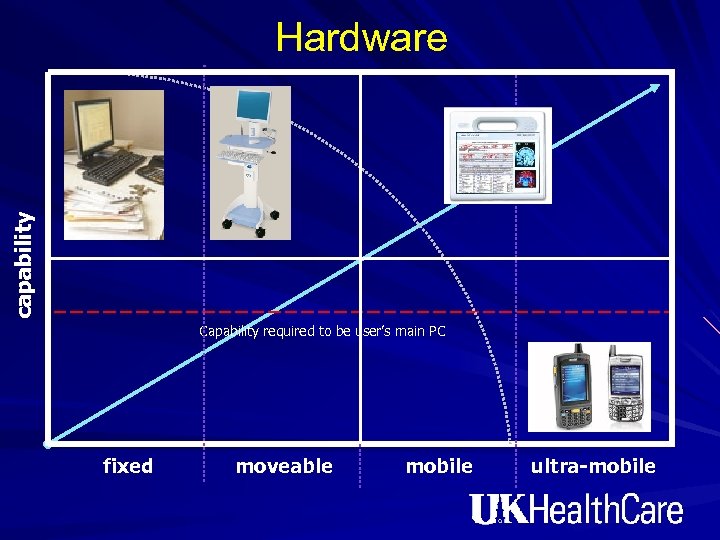 Hardware

capability

Capability required to be user's main PC

fixed

moveable

mobile

ultra-mobile

UK HealthCare